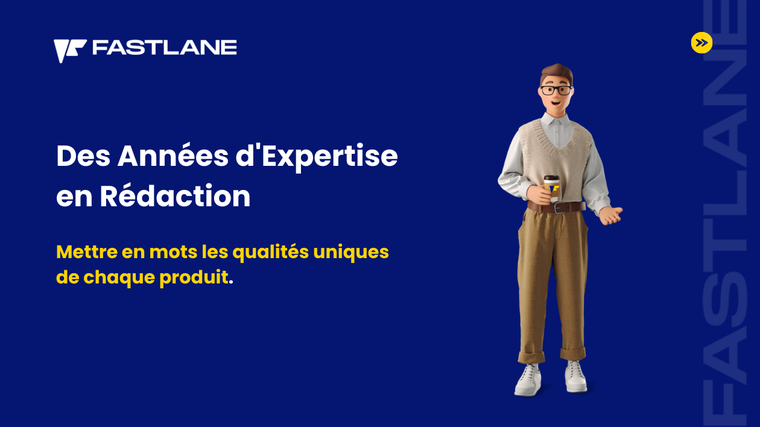 FASTLANE

Des Années d'Expertise en Rédaction

Mettre en mots les qualités uniques de chaque produit.

FASTLANE